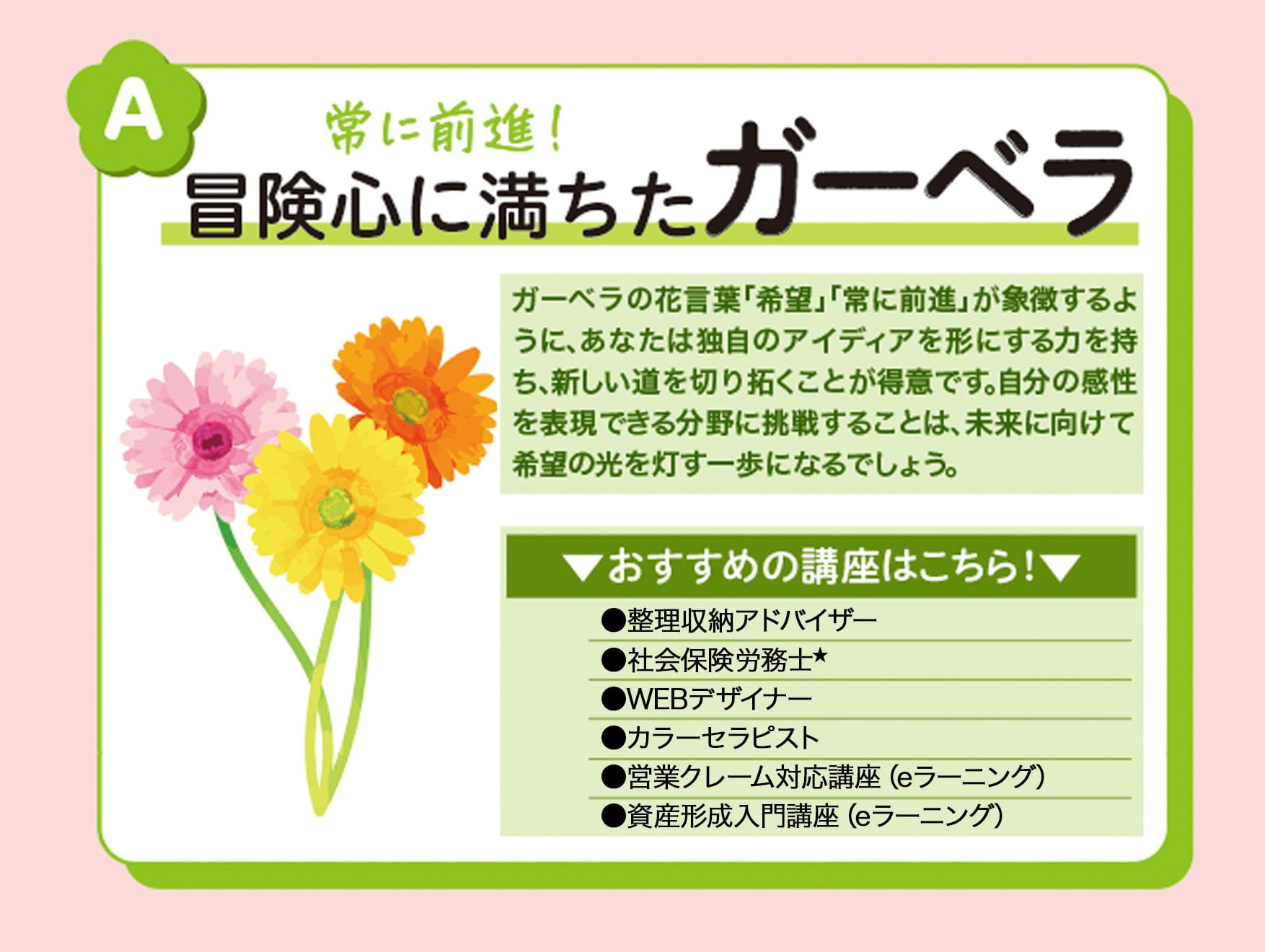 A

常に前進!
冒険心に満ちたガーベラ

ガーベラの花言葉「希望」「常に前進」が象徴するように、あなたは独自のアイディアを形にする力を持ち、新しい道を切り拓くことが得意です。自分の感性を表現できる分野に挑戦することは、未来に向けて希望の光を灯す一歩になるでしょう。

▼おすすめの講座はこちら!▼

●整理収納アドバイザー
●社会保険労務士★
●WEBデザイナー
●カラーセラピスト
●営業クレーム対応講座(eラーニング)
●資産形成入門講座(eラーニング)